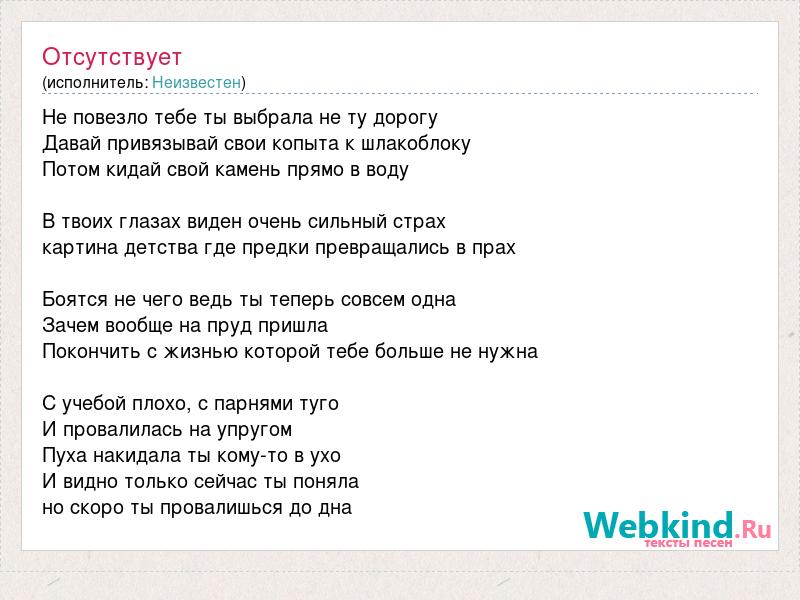 Отсутствует
(исполнитель: Неизвестен)

Не повезло тебе ты выбрала не ту дорогу
Давай привязывай свои копыта к шлакоблоку
Потом кидай свой камень прямо в воду

В твоих глазах виден очень сильный страх
картина детства где предки превращались в прах

Боятся не чего ведь ты теперь совсем одна
Зачем вообще на пруд пришла
Покончить с жизнью которой тебе больше не нужна

С учебой плохо, с парнями туго
И провалилась на упругом
Пуха накидала ты кому-то в ухо
И видно только сейчас ты поняла
но скоро ты провалишься до дна

Webkind.Ru
тексты песен